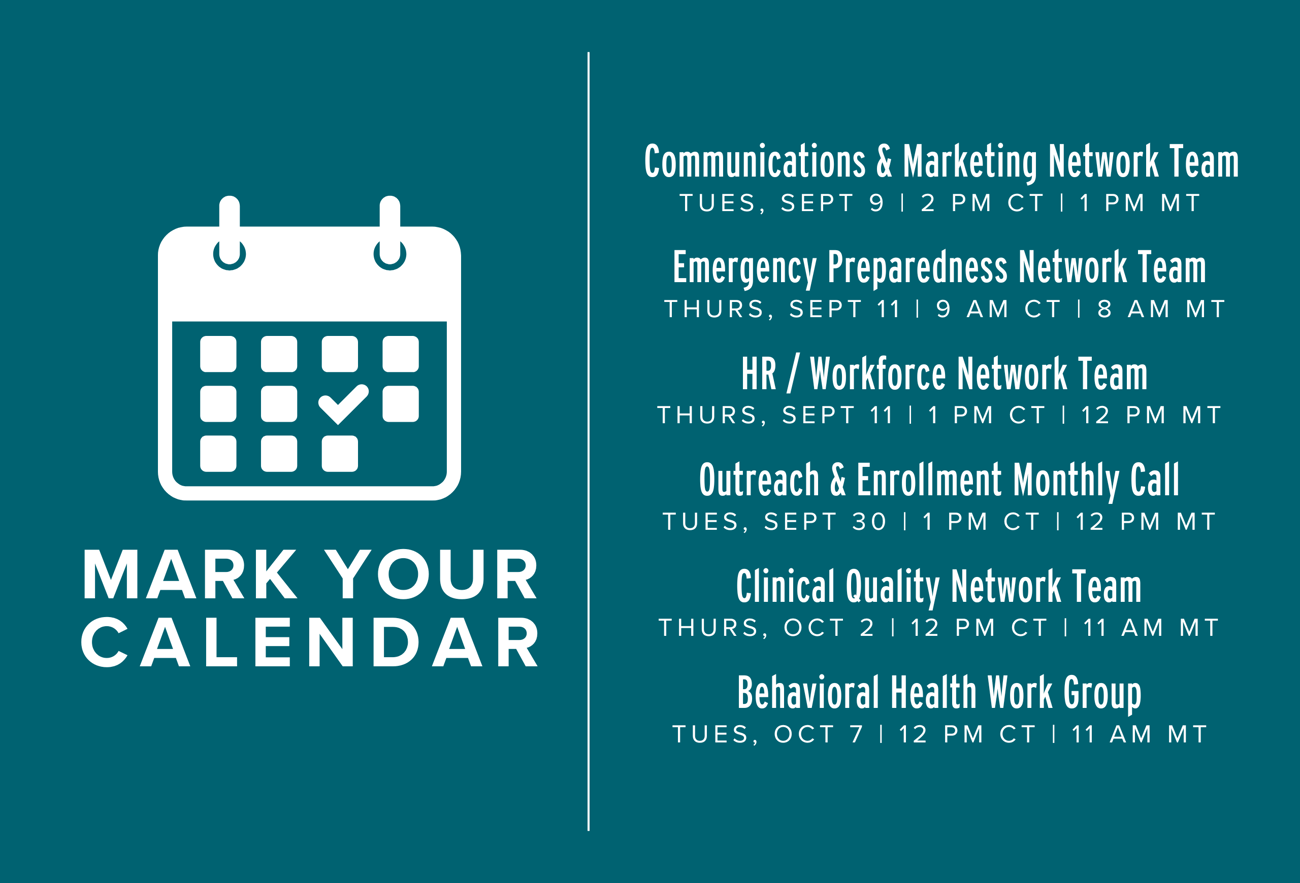 MARK YOUR CALENDAR

Communications & Marketing Network Team
TUES, SEPT 9 | 2 PM CT | 1 PM MT

Emergency Preparedness Network Team
THURS, SEPT 11 | 9 AM CT | 8 AM MT

HR / Workforce Network Team
THURS, SEPT 11 | 1 PM CT | 12 PM MT

Outreach & Enrollment Monthly Call
TUES, SEPT 30 | 1 PM CT | 12 PM MT

Clinical Quality Network Team
THURS, OCT 2 | 12 PM CT | 11 AM MT

Behavioral Health Work Group
TUES, OCT 7 | 12 PM CT | 11 AM MT